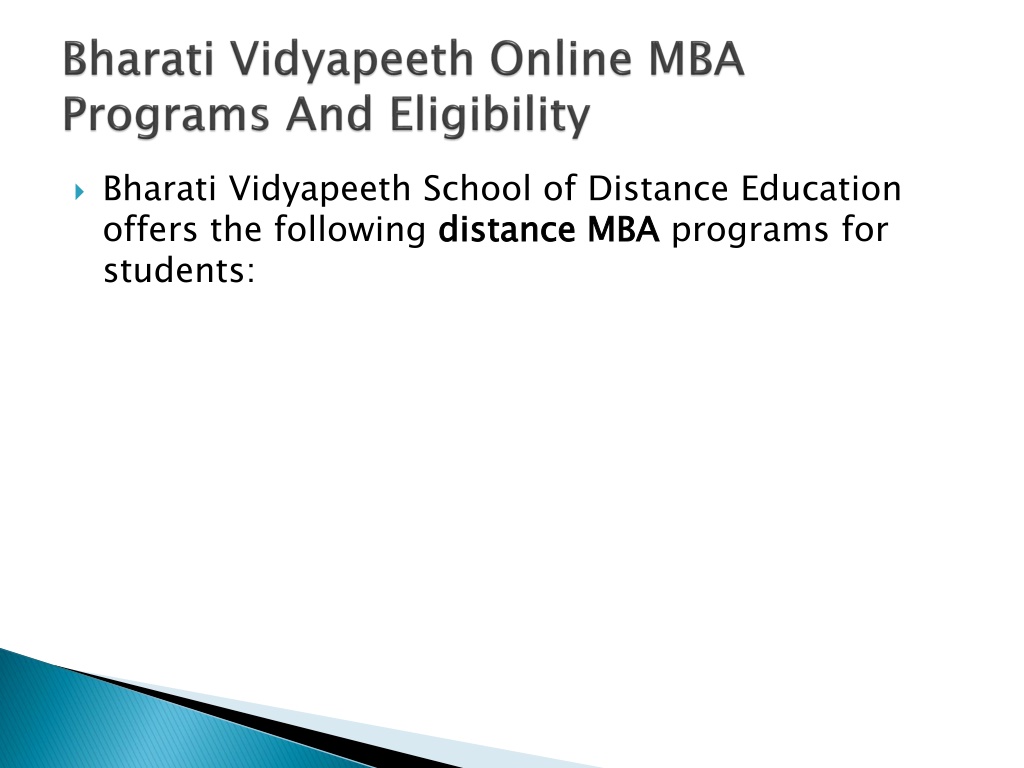 Bharati Vidyapeeth Online MBA Programs And Eligibility

Bharati Vidyapeeth School of Distance Education offers the following distance MBA programs for students: